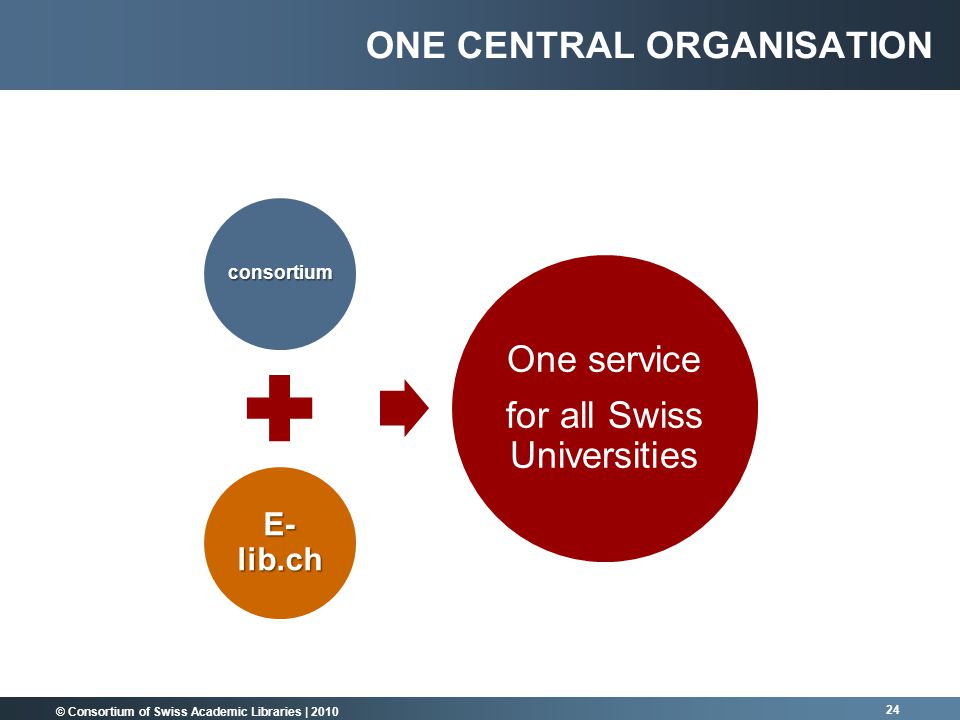 ONE CENTRAL ORGANISATION

consortium

E-lib.ch

One service

for all Swiss Universities

© Consortium of Swiss Academic Libraries | 2010

24